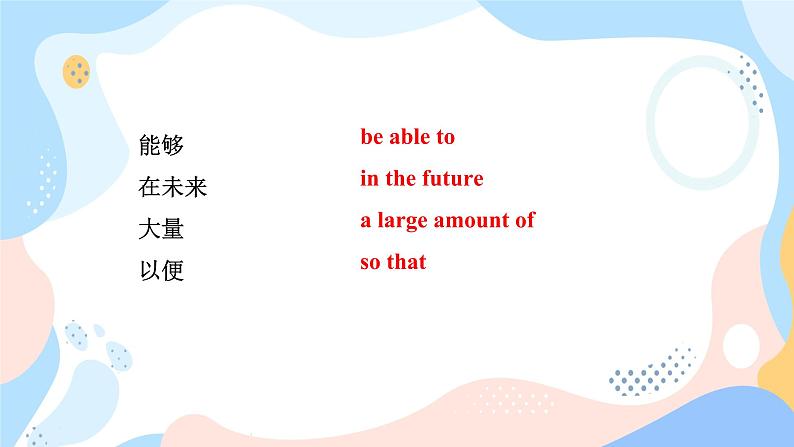 能够

在未来

大量

以便

be able to

in the future

a large amount of

so that